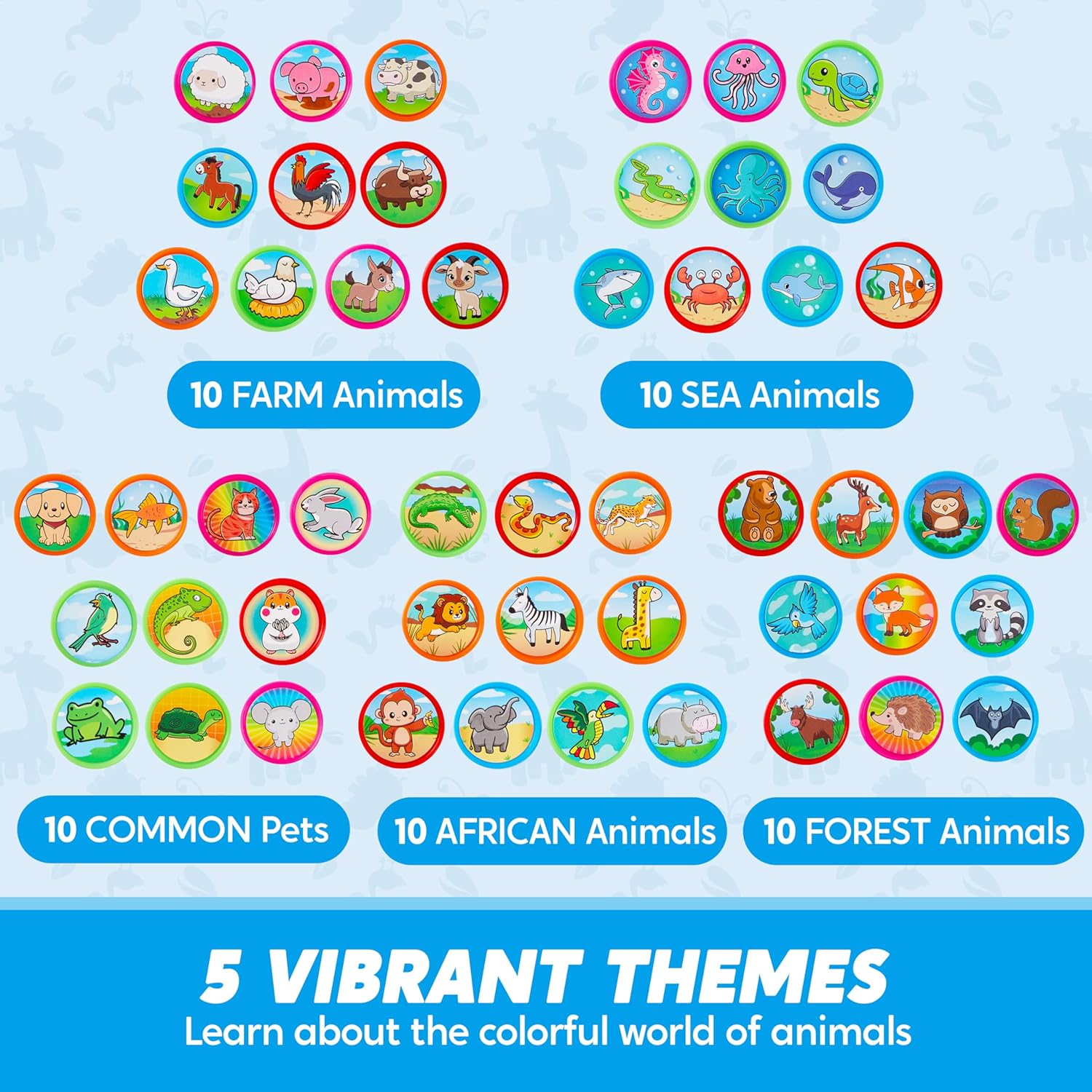 10 FARM Animals

10 SEA Animals

10 COMMON Pets

10 AFRICAN Animals

10 FOREST Animals

5 VIBRANT THEMES

Learn about the colorful world of animals